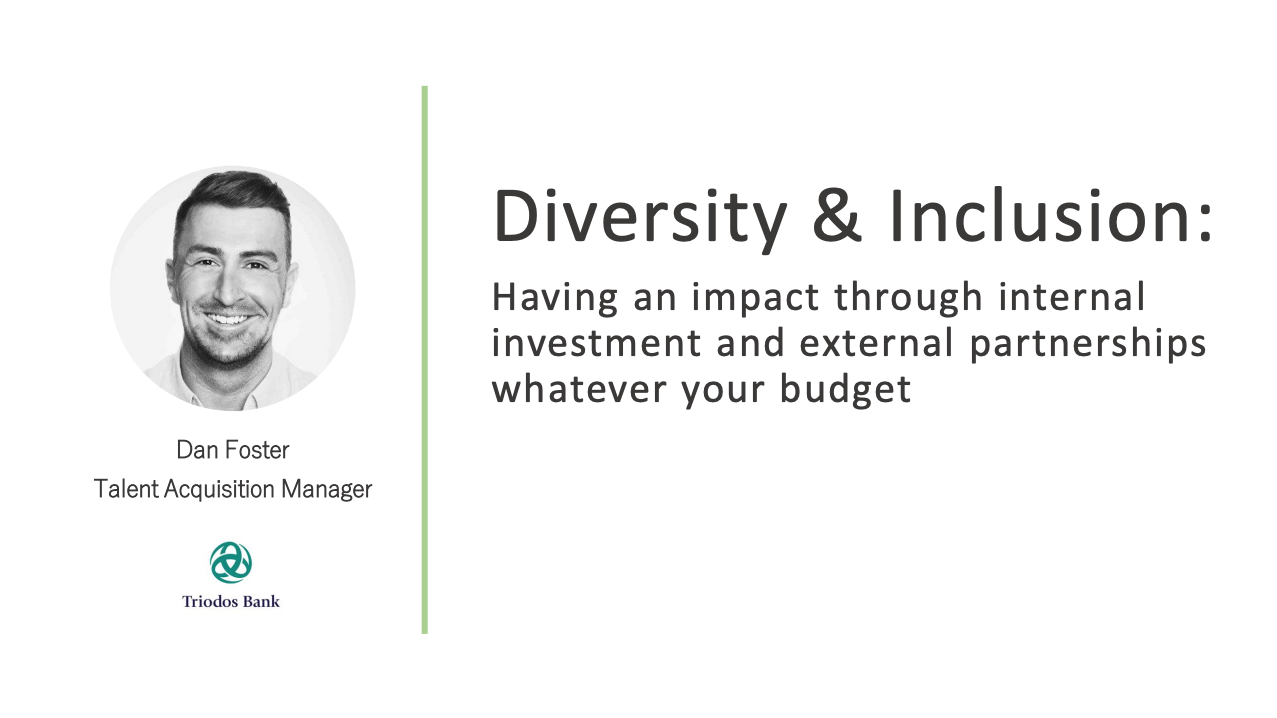 Dan Foster
Talent Acquisition Manager

Triodos Bank

Diversity & Inclusion:

Having an impact through internal investment and external partnerships whatever your budget